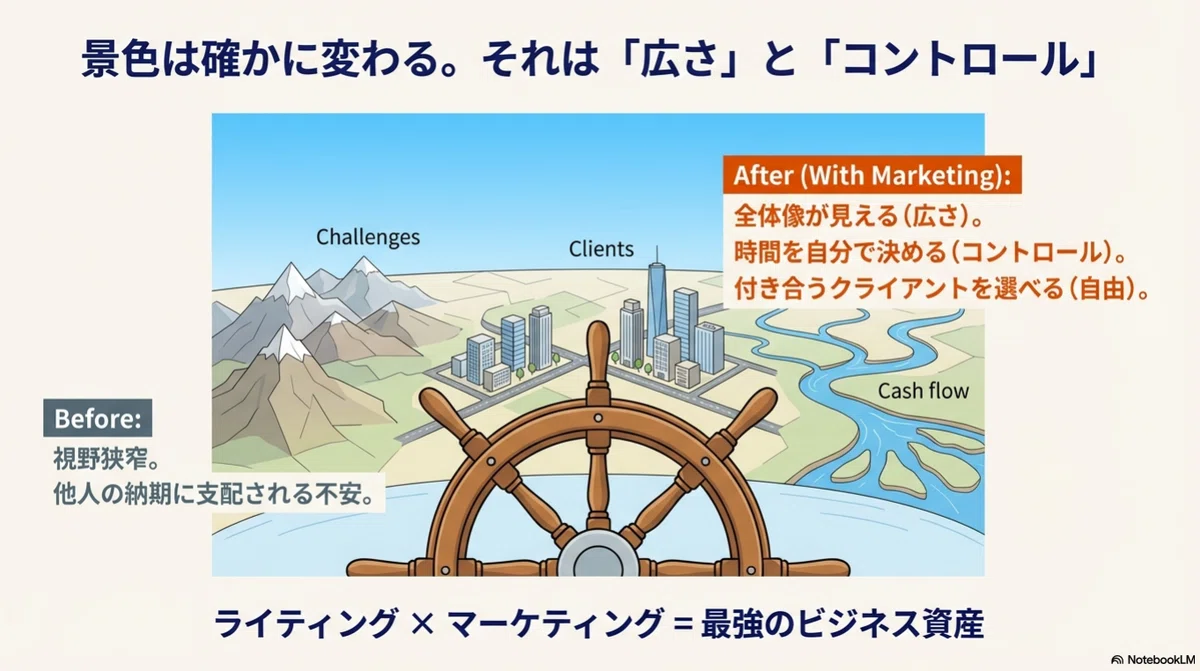 景色は確かに変わる。それは「広さ」と「コントロール」

After (With Marketing):
全体像が見える（広さ）。
時間を自分で決める（コントロール）。
付き合うクライアントを選べる（自由）。

Challenges

Clients

Cash flow

Before:
視野狭窄。
他人の納期に支配される不安。

ライティング × マーケティング = 最強のビジネス資産

NotebookLM